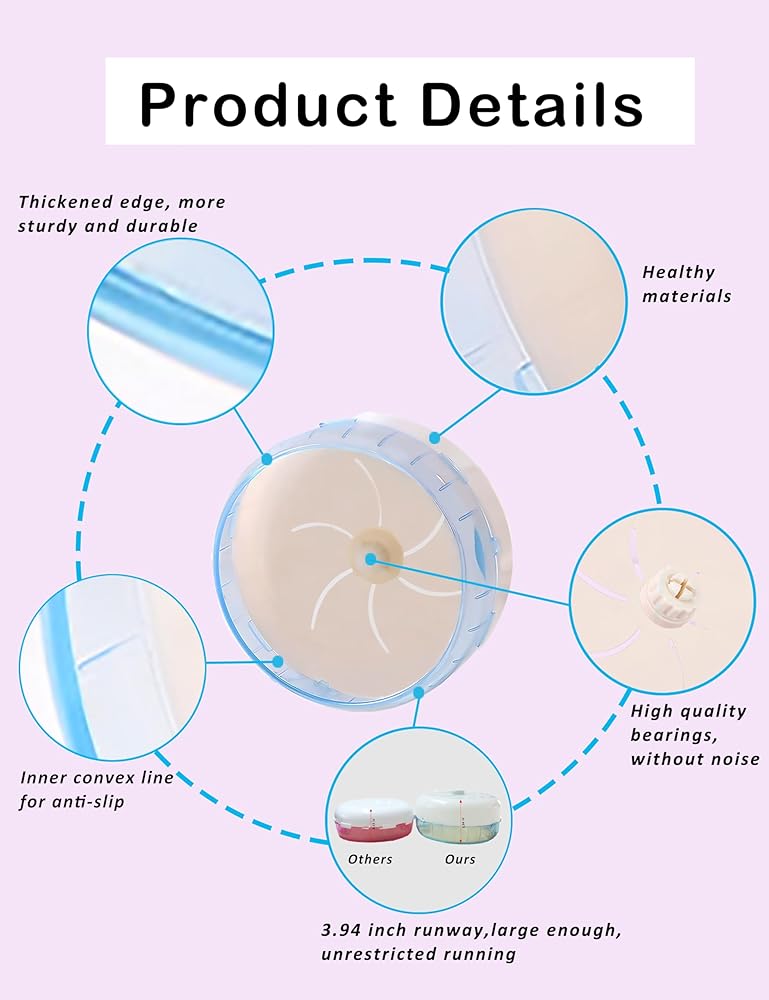 Product Details

Thickened edge, more sturdy and durable

Healthy materials

High quality bearings, without noise

Inner convex line for anti-slip

Others

Ours

3.94 inch runway,large enough, unrestricted running